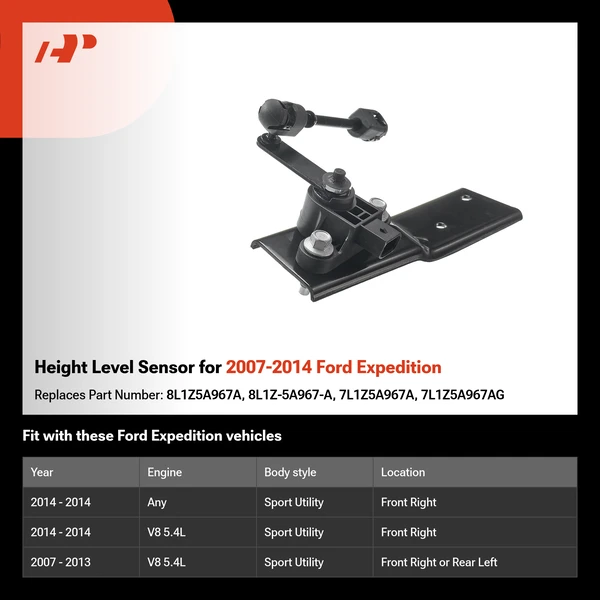 Height Level Sensor for 2007-2014 Ford Expedition

Replaces Part Number: 8L1Z5A967A, 8L1Z-5A967-A, 7L1Z5A967A, 7L1Z5A967AG

Fit with these Ford Expedition vehicles

| Year | Engine | Body style | Location |
|---|---|---|---|
| 2014 - 2014 | Any | Sport Utility | Front Right |
| 2014 - 2014 | V8 5.4L | Sport Utility | Front Right |
| 2007 - 2013 | V8 5.4L | Sport Utility | Front Right or Rear Left |